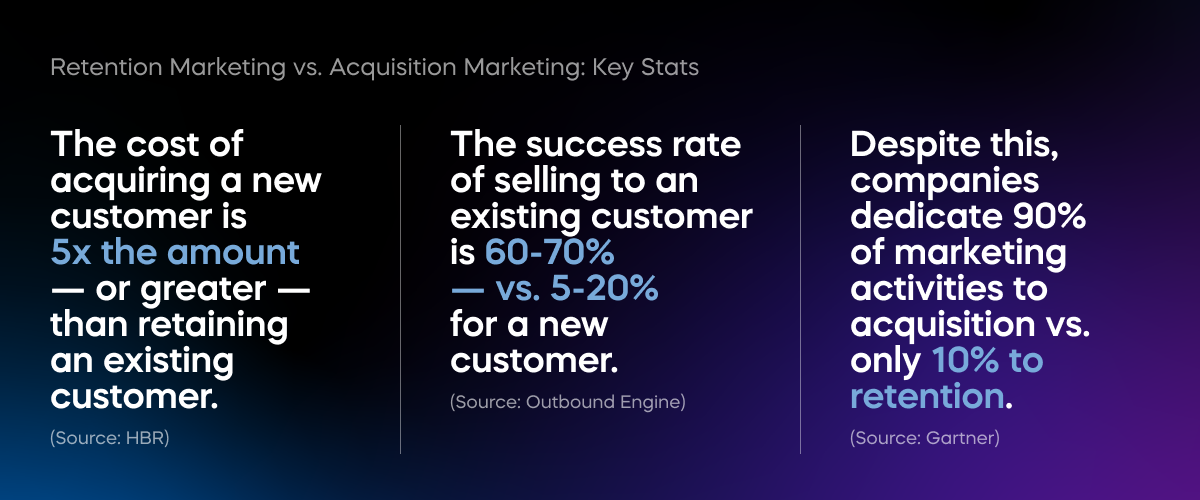 Retention Marketing vs. Acquisition Marketing: Key Stats

The cost of acquiring a new customer is 5x the amount — or greater — than retaining an existing customer.

(Source: HBR)

The success rate of selling to an existing customer is 60-70% — vs. 5-20% for a new customer.

(Source: Outbound Engine)

Despite this, companies dedicate 90% of marketing activities to acquisition vs. only 10% to retention.

(Source: Gartner)